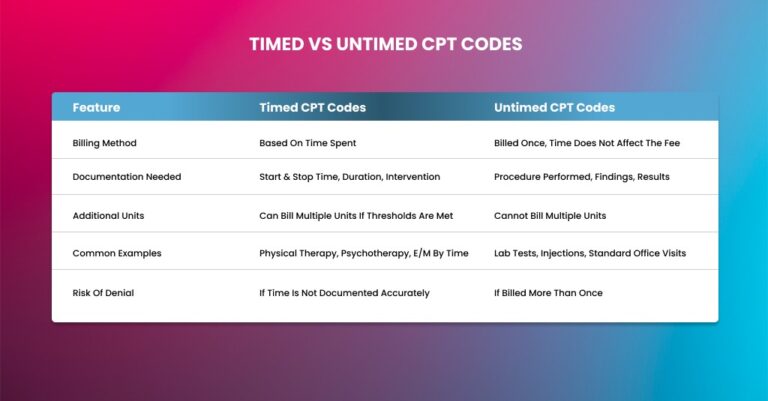 TIMED VS UNTIMED CPT CODES

| Feature | Timed CPT Codes | Untimed CPT Codes |
|---|---|---|
| Billing Method | Based On Time Spent | Billed Once, Time Does Not Affect The Fee |
| Documentation Needed | Start & Stop Time, Duration, Intervention | Procedure Performed, Findings, Results |
| Additional Units | Can Bill Multiple Units If Thresholds Are Met | Cannot Bill Multiple Units |
| Common Examples | Physical Therapy, Psychotherapy, E/M By Time | Lab Tests, Injections, Standard Office Visits |
| Risk Of Denial | If Time Is Not Documented Accurately | If Billed More Than Once |